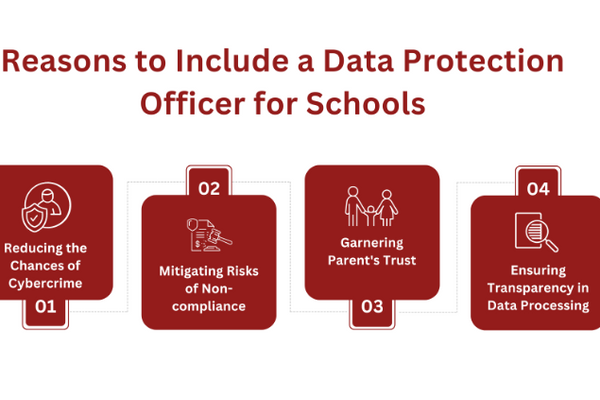 Reasons to Include a Data Protection Officer for Schools

Reducing the Chances of Cybercrime

01

02

Mitigating Risks of Non-compliance

Garnering Parent's Trust

03

04

Ensuring Transparency in Data Processing